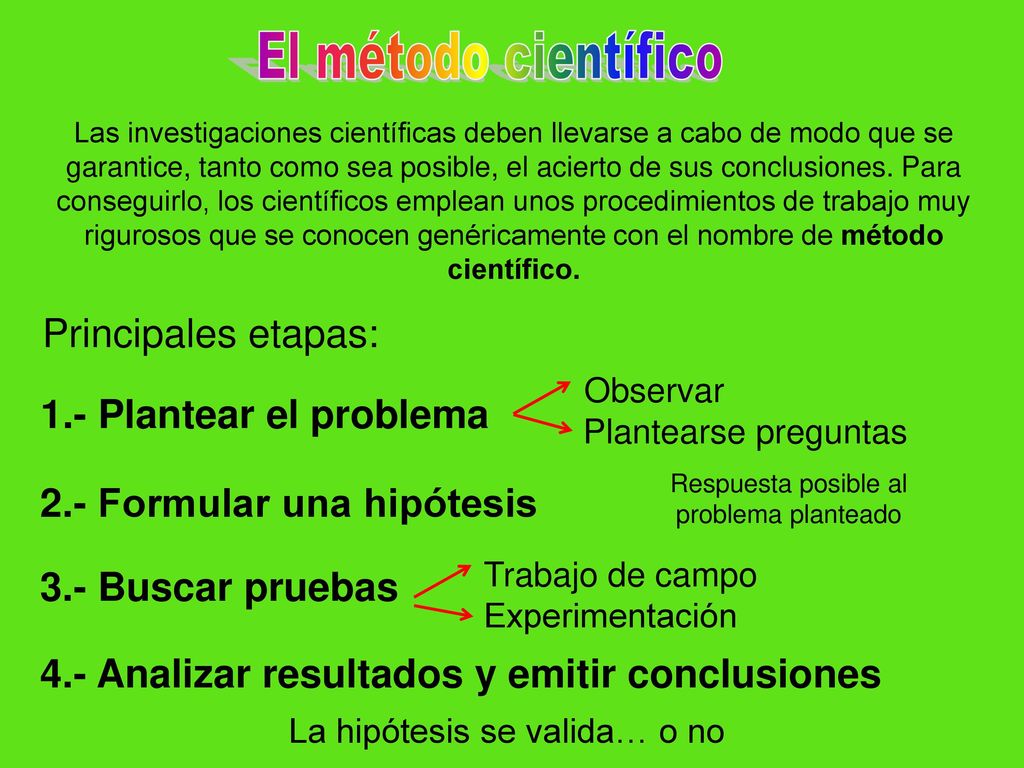 El método científico

Las investigaciones científicas deben llevarse a cabo de modo que se garantice, tanto como sea posible, el acierto de sus conclusiones. Para conseguirlo, los científicos emplean unos procedimientos de trabajo muy rigurosos que se conocen genéricamente con el nombre de método científico.

Principales etapas:

1.- Plantear el problema

Observar
Plantearse preguntas

2.- Formular una hipótesis

Respuesta posible al problema planteado

3.- Buscar pruebas

Trabajo de campo
Experimentación

4.- Analizar resultados y emitir conclusiones

La hipótesis se valida… o no